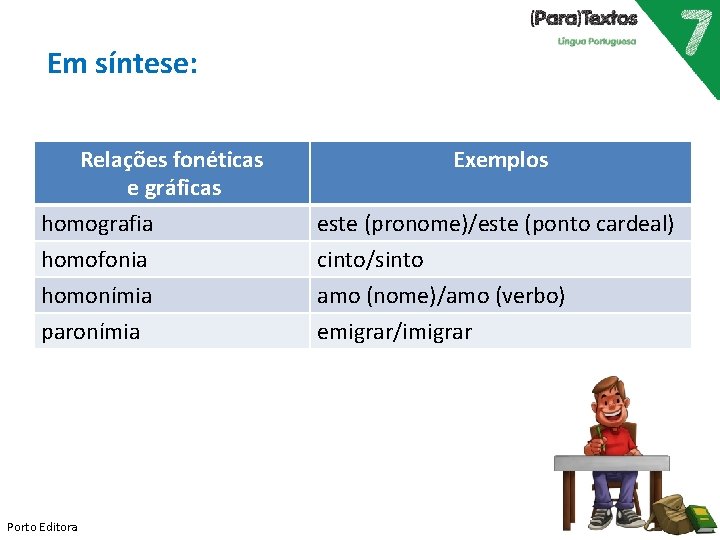 (Para)Textos
Língua Portuguesa
7

Em síntese:

| Relações fonéticas e gráficas | Exemplos |
|---|---|
| homografia | este (pronome)/este (ponto cardeal) |
| homofonia | cinto/sinto |
| homonímia | amo (nome)/amo (verbo) |
| paronímia | emigrar/imigrar |

Porto Editora